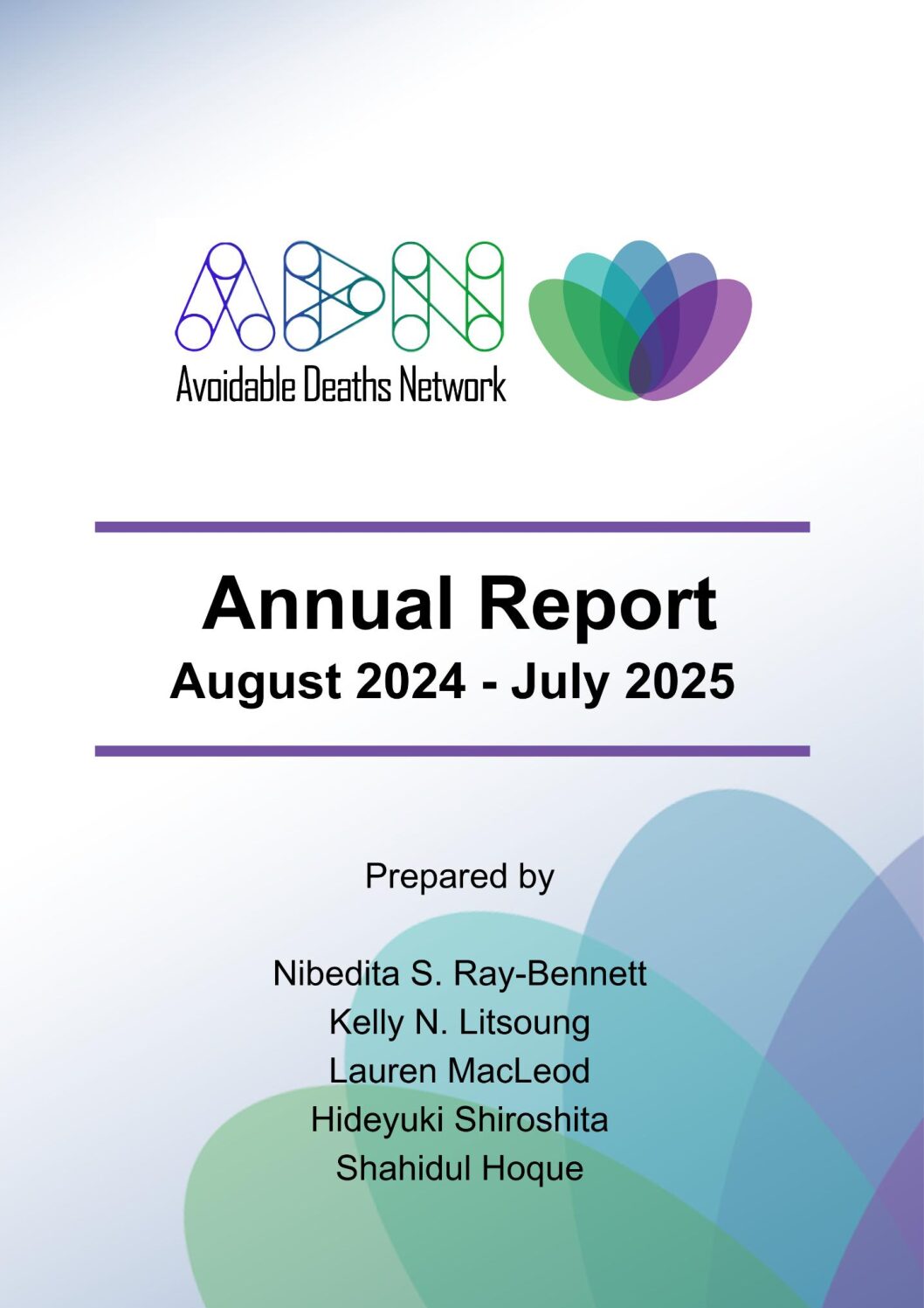 ADN
Avoidable Deaths Network

Annual Report
August 2024 - July 2025

Prepared by

Nibedita S. Ray-Bennett
Kelly N. Litsoung
Lauren MacLeod
Hideyuki Shiroshita
Shahidul Hoque